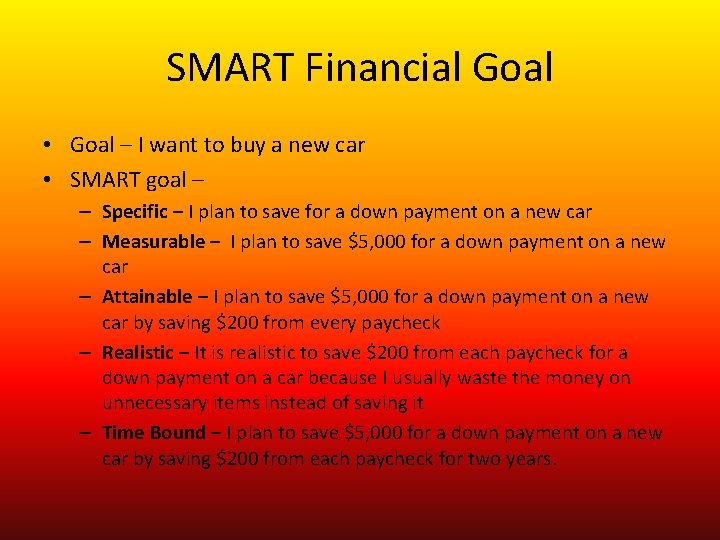 SMART Financial Goal

• Goal – I want to buy a new car
• SMART goal –
– Specific – I plan to save for a down payment on a new car
– Measurable – I plan to save \$5,000 for a down payment on a new car
– Attainable – I plan to save \$5,000 for a down payment on a new car by saving \$200 from every paycheck
– Realistic – It is realistic to save \$200 from each paycheck for a down payment on a car because I usually waste the money on unnecessary items instead of saving it
– Time Bound – I plan to save \$5,000 for a down payment on a new car by saving \$200 from each paycheck for two years.